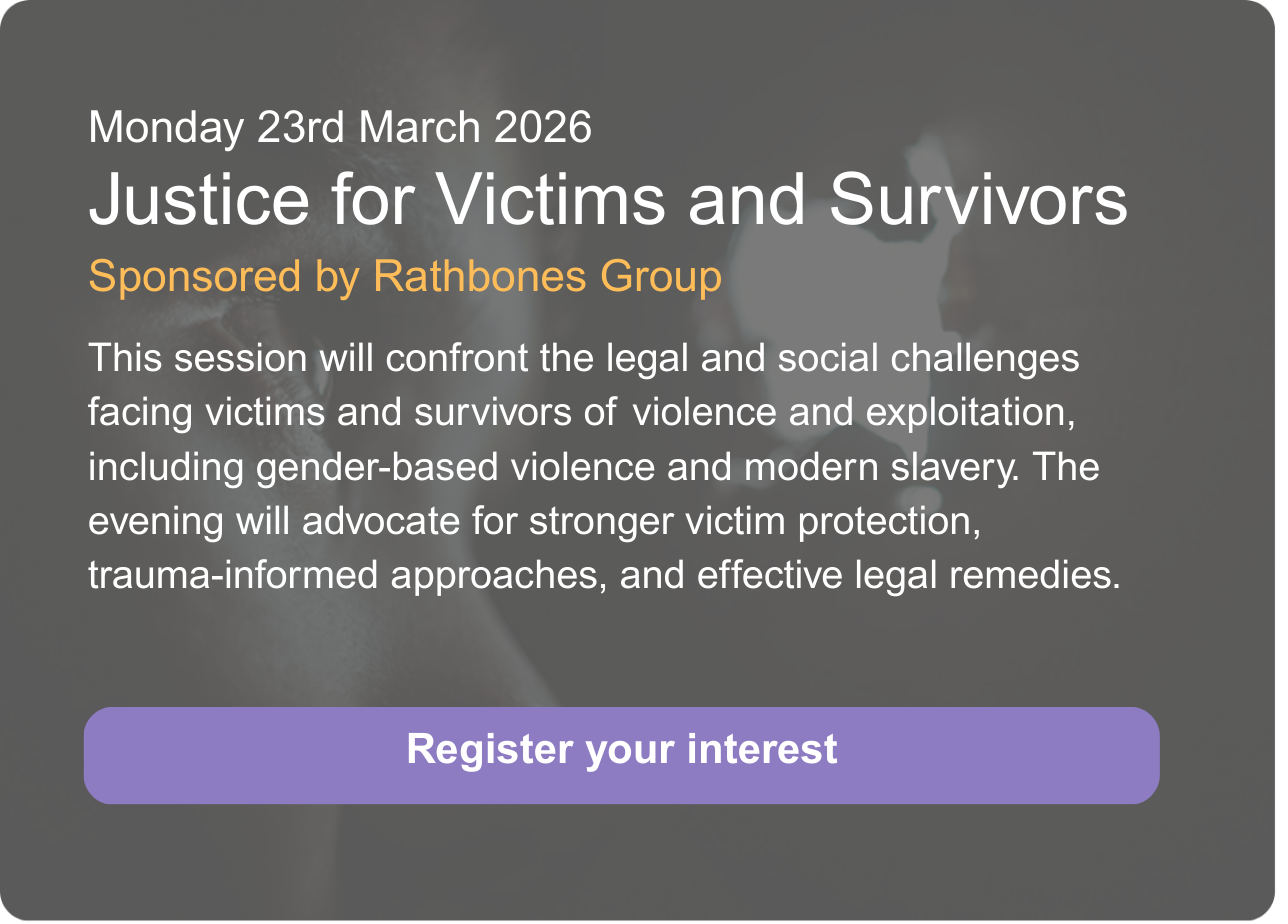 Monday 23rd March 2026

Justice for Victims and Survivors

Sponsored by Rathbones Group

This session will confront the legal and social challenges facing victims and survivors of violence and exploitation, including gender-based violence and modern slavery. The evening will advocate for stronger victim protection, trauma-informed approaches, and effective legal remedies.

Register your interest